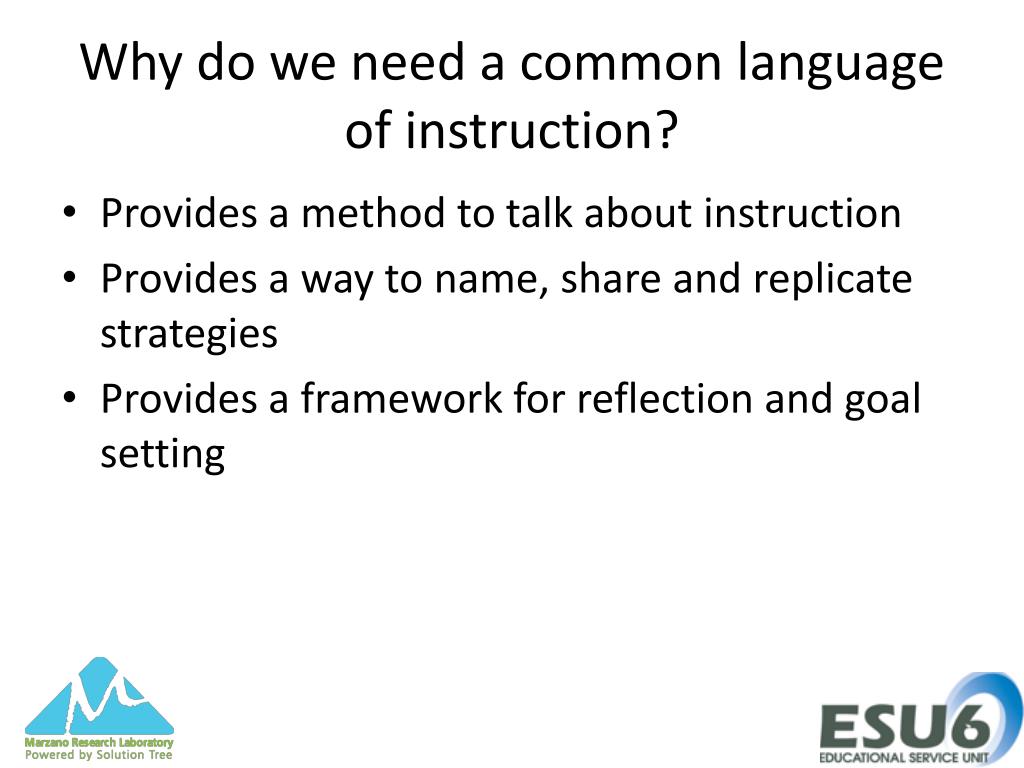 Why do we need a common language of instruction?

• Provides a method to talk about instruction
• Provides a way to name, share and replicate strategies
• Provides a framework for reflection and goal setting

Marzano Research Laboratory
Powered by Solution Tree

ESU6
EDUCATIONAL SERVICE UNIT